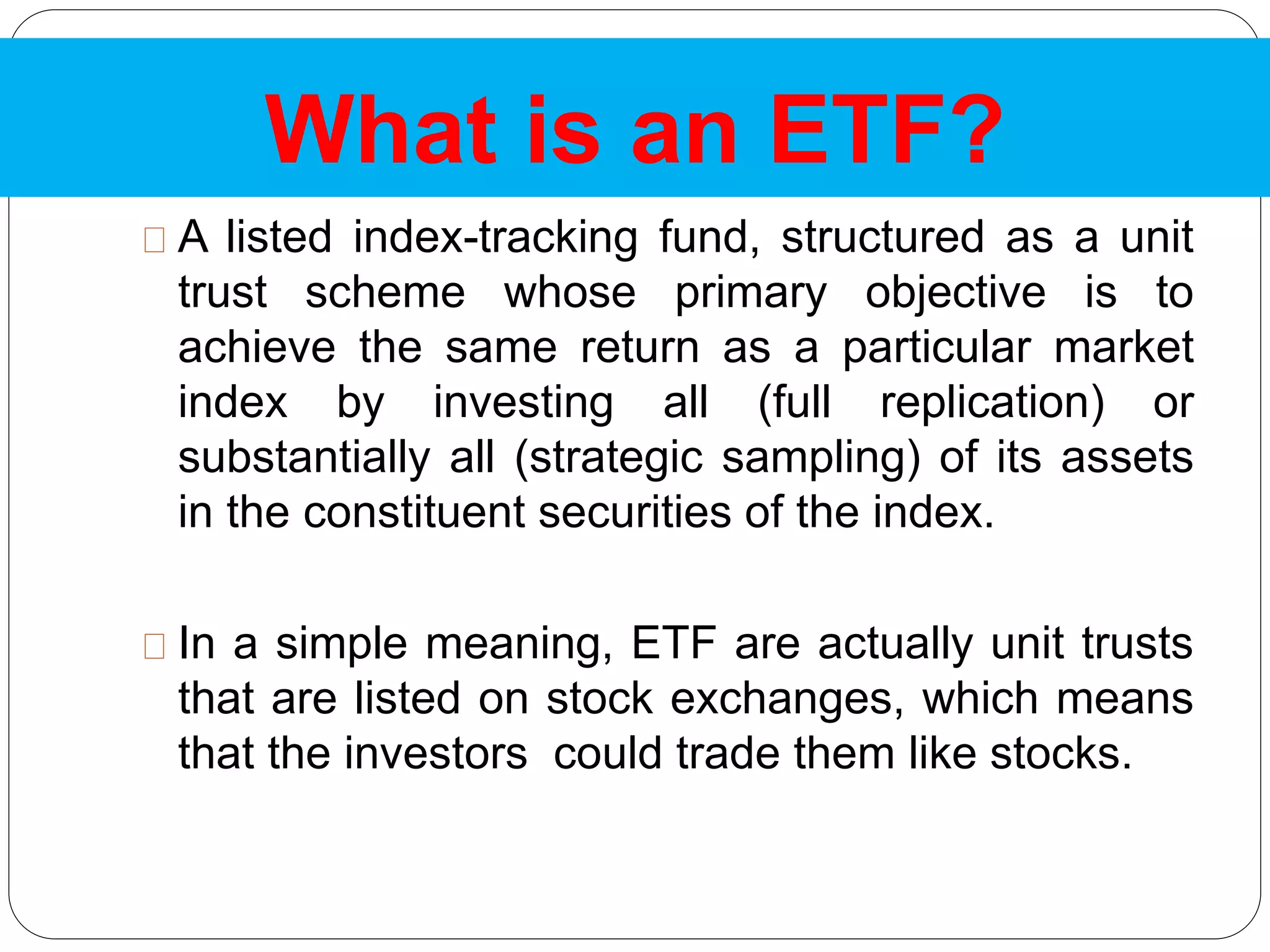 What is an ETF?

A listed index-tracking fund, structured as a unit trust scheme whose primary objective is to achieve the same return as a particular market index by investing all (full replication) or substantially all (strategic sampling) of its assets in the constituent securities of the index.

In a simple meaning, ETF are actually unit trusts that are listed on stock exchanges, which means that the investors could trade them like stocks.